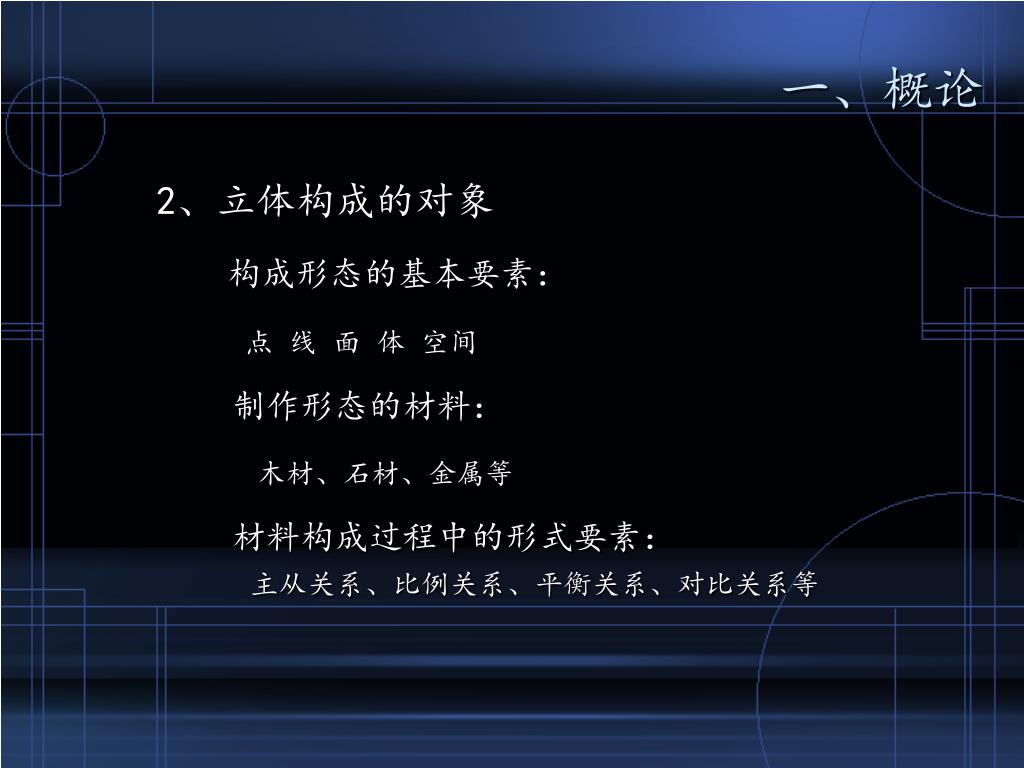 一、概论

2、立体构成的对象

构成形态的基本要素：

点 线 面 体 空间

制作形态的材料：

木材、石材、金属等

材料构成过程中的形式要素：

主从关系、比例关系、平衡关系、对比关系等